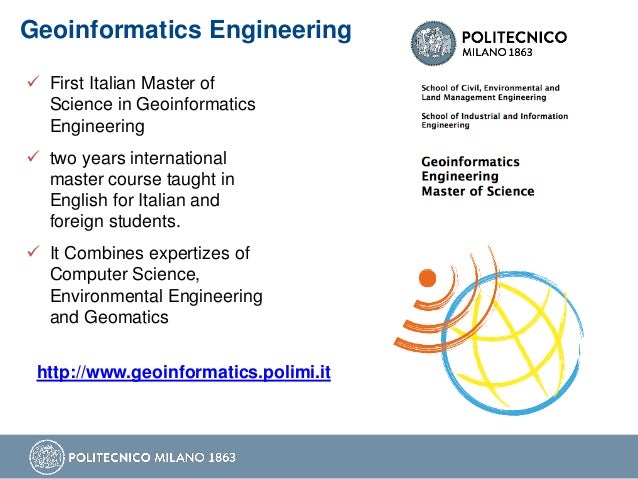 Geoinformatics Engineering

✓ First Italian Master of Science in Geoinformatics Engineering

✓ two years international master course taught in English for Italian and foreign students.

✓ It Combines expertizes of Computer Science, Environmental Engineering and Geomatics

http://www.geoinformatics.polimi.it

POLITECNICO
MILANO 1863

School of Civil, Environmental and Land Management Engineering

School of Industrial and Information Engineering

Geoinformatics
Engineering
Master of Science

POLITECNICO MILANO 1863